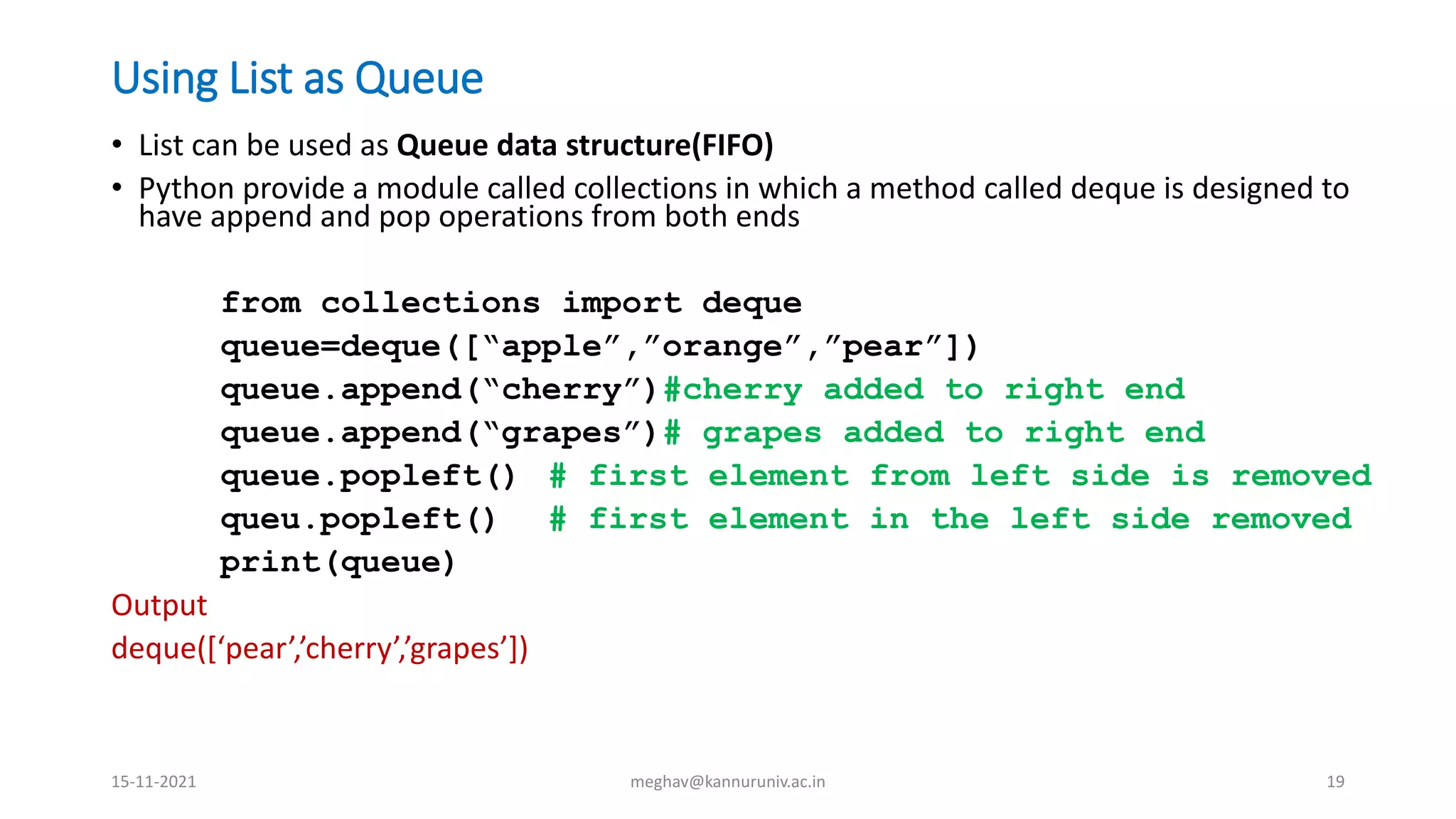 Using List as Queue

• List can be used as **Queue data structure(FIFO)**
• Python provide a module called collections in which a method called deque is designed to have append and pop operations from both ends

from collections import deque
queue=deque([“apple”,”orange”,”pear”])
queue.append(“cherry”)#cherry added to right end
queue.append(“grapes”)# grapes added to right end
queue.popleft() # first element from left side is removed
queu.popleft() # first element in the left side removed
print(queue)

Output
deque([‘pear’,’cherry’,’grapes’])

15-11-2021 meghav@kannuruniv.ac.in 19